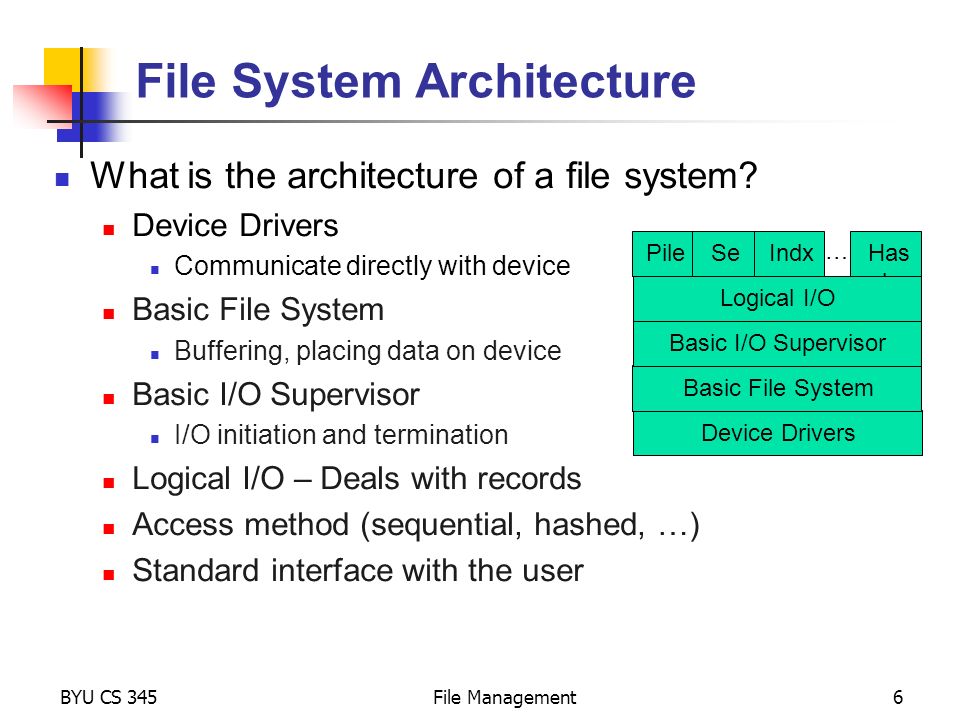 File System Architecture

What is the architecture of a file system?

Device Drivers

Communicate directly with device

Basic File System

Buffering, placing data on device

Basic I/O Supervisor

I/O initiation and termination

Logical I/O – Deals with records

Access method (sequential, hashed, …)

Standard interface with the user

Pile Se Indx … Has

Logical I/O

Basic I/O Supervisor

Basic File System

Device Drivers

BYU CS 345

File Management

6